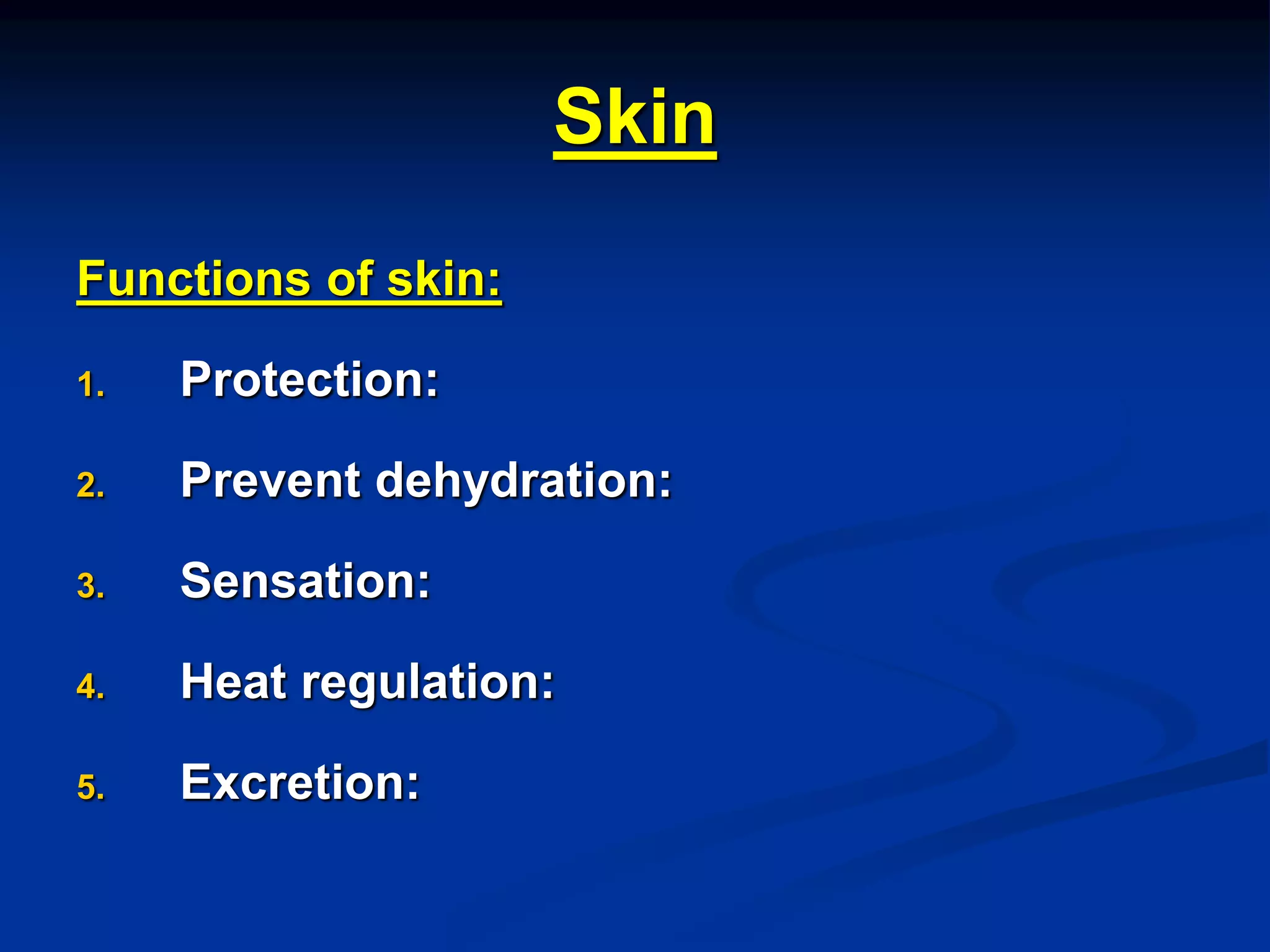 Skin

Functions of skin:

1. Protection:
2. Prevent dehydration:
3. Sensation:
4. Heat regulation:
5. Excretion: